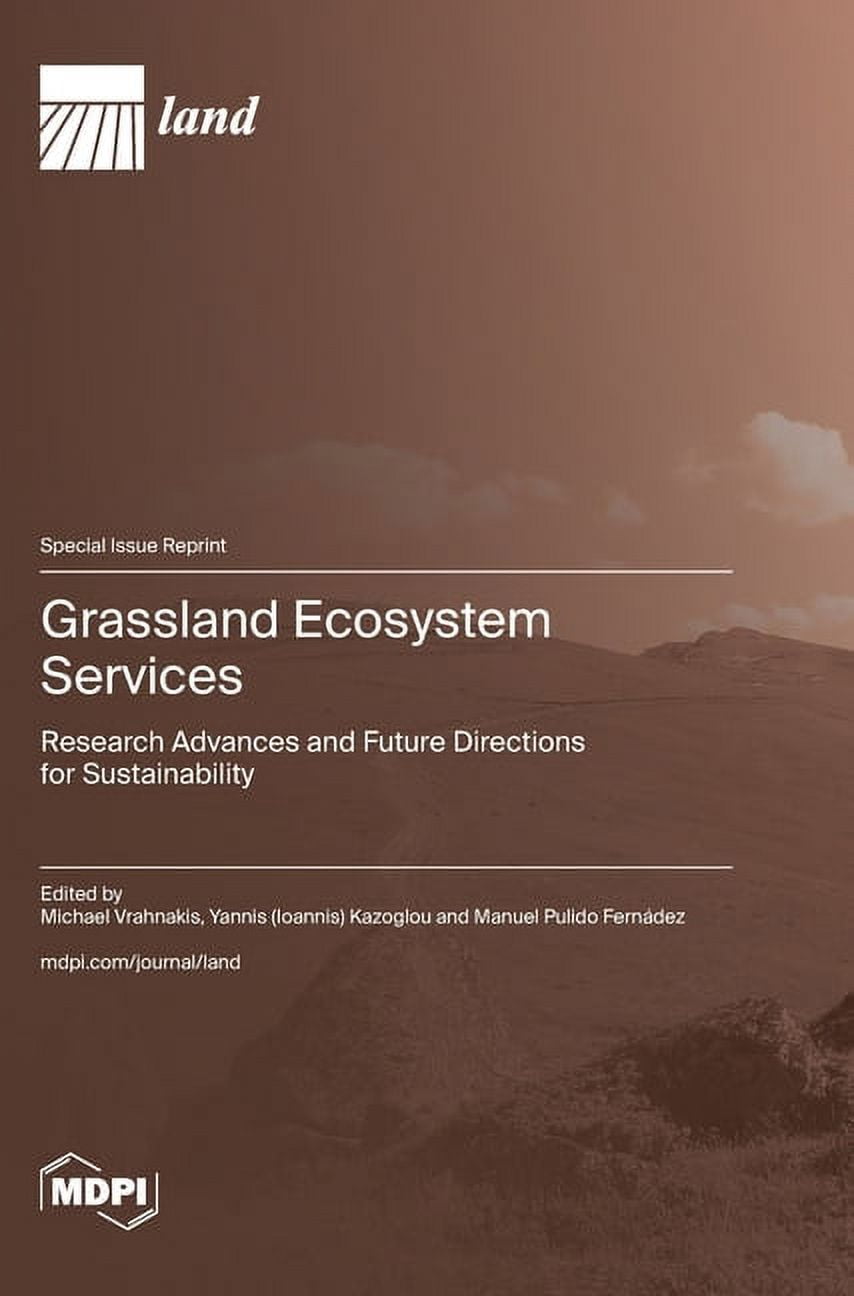 land

Special Issue Reprint

Grassland Ecosystem Services

Research Advances and Future Directions for Sustainability

Edited by
Michael Vrahnakis, Yannis (Ioannis) Kazoglou and Manuel Pulido Fernádez

mdpi.com/journal/land

MDPI